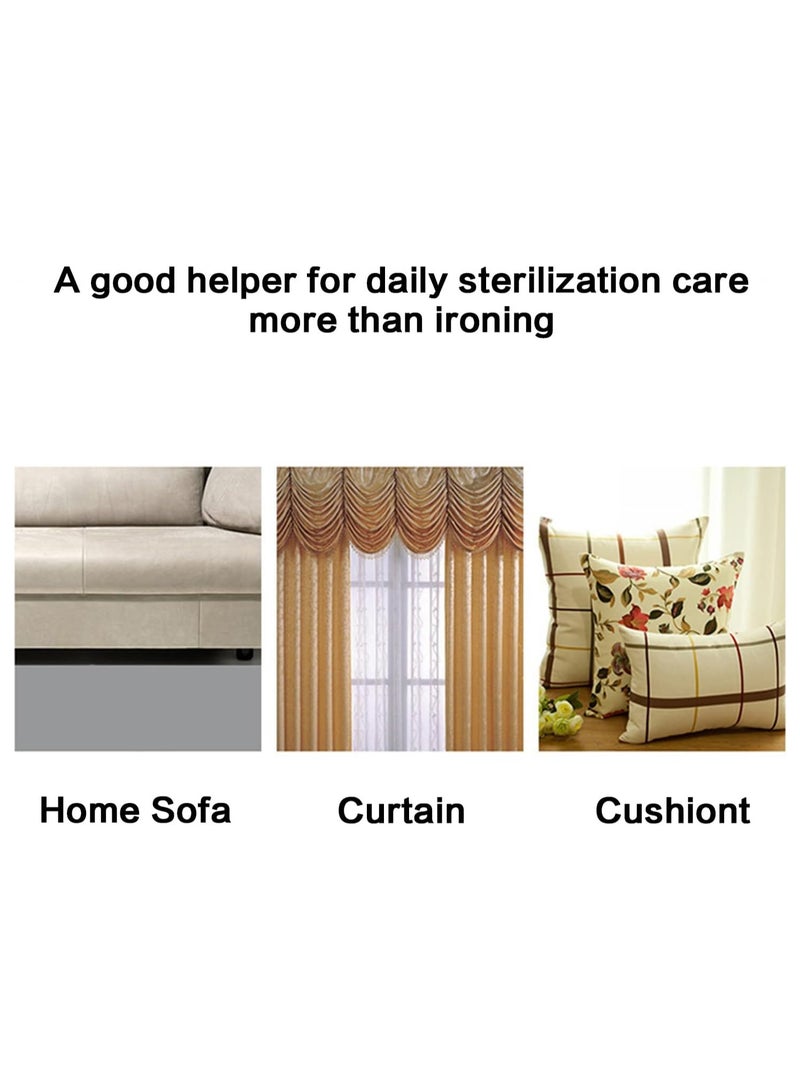 A good helper for daily sterilization care more than ironing

Home Sofa

Curtain

Cushiont